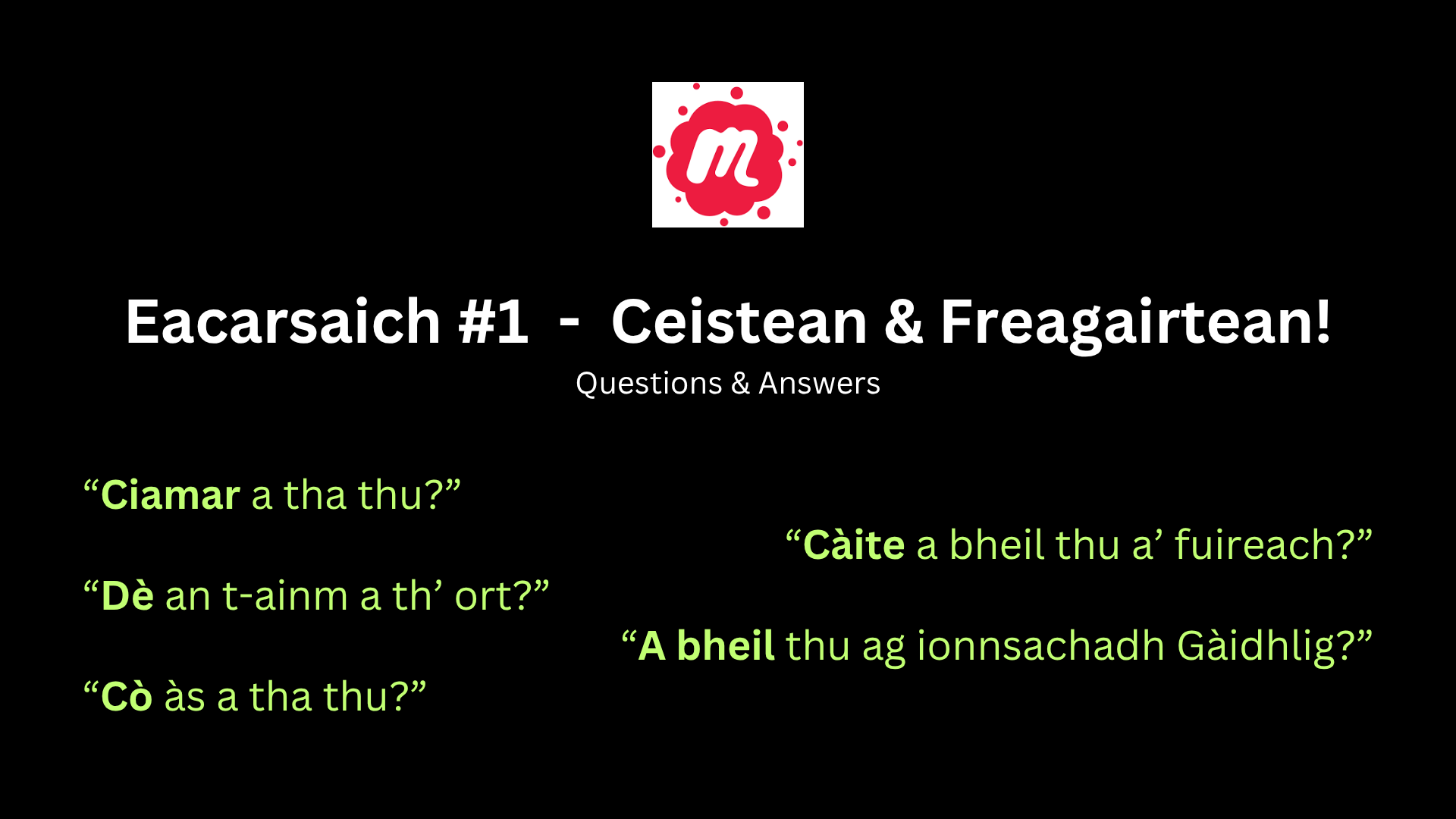 m

Eacarsaich #1 - Ceistean & Freagairtean!

Questions & Answers

“Ciamar a tha thu?”

“Càite a bheil thu a’ fuireach?”

“Dè an t-ainm a th’ ort?”

“A bheil thu ag ionnsachadh Gàidhlig?”

“Cò às a tha thu?”